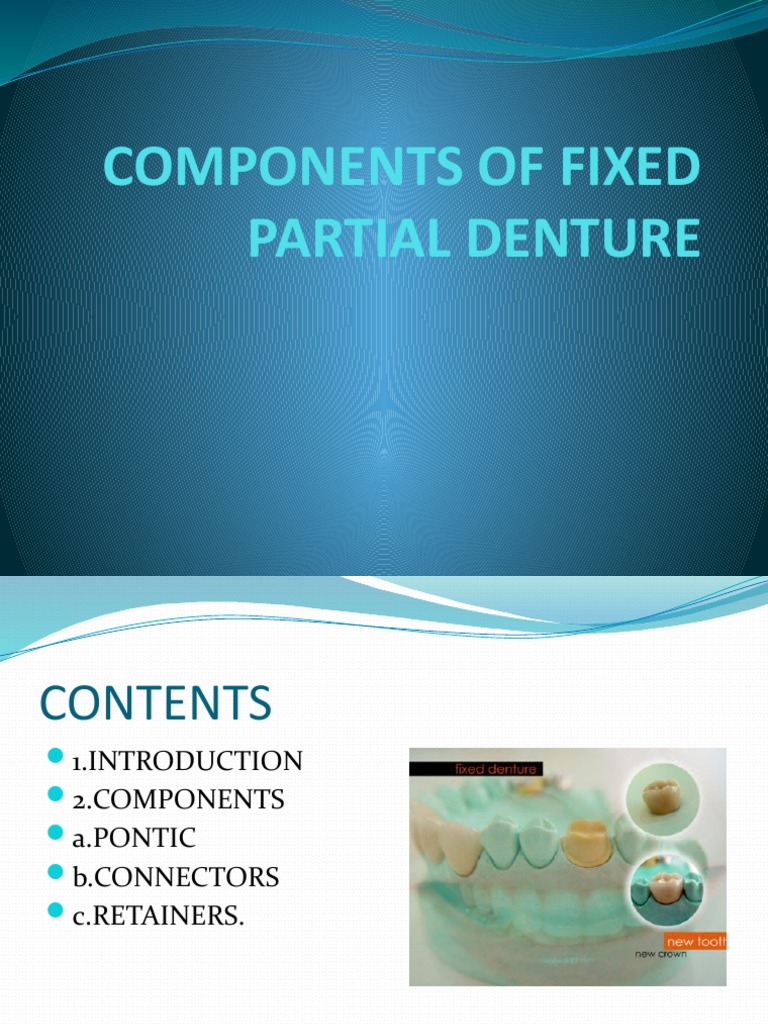 COMPONENTS OF FIXED PARTIAL DENTURE

CONTENTS

1.INTRODUCTION
2.COMPONENTS
a.PONTIC
b.CONNECTORS
c.RETAINERS.

fixed denture

new tooth
new crown